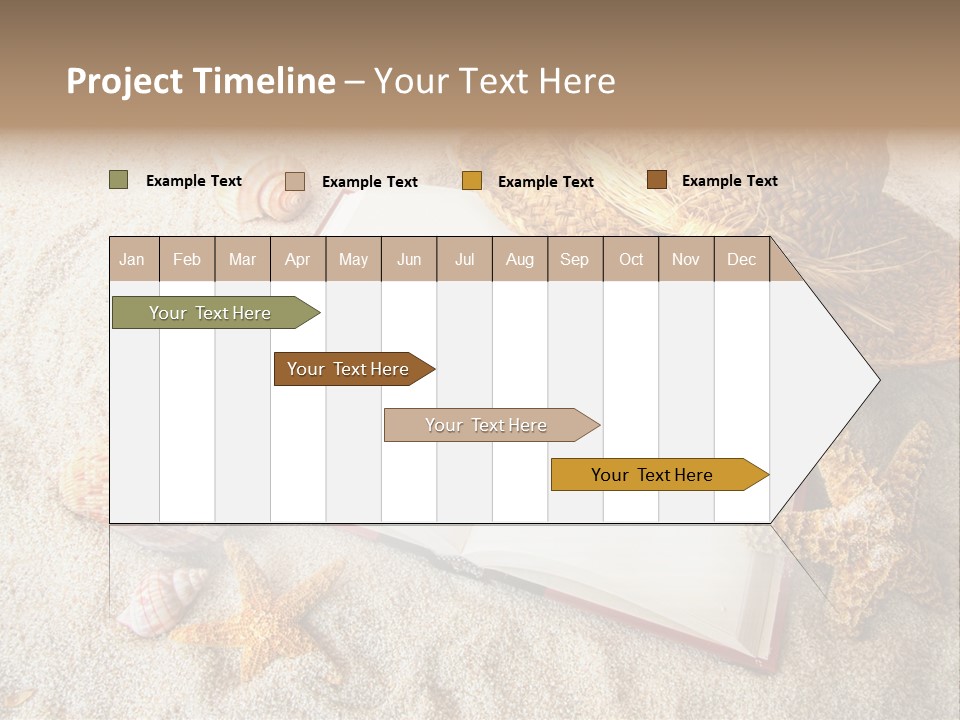 Project Timeline – Your Text Here

Example Text
Example Text
Example Text
Example Text

| Jan | Feb | Mar | Apr | May | Jun | Jul | Aug | Sep | Oct | Nov | Dec |
|---|---|---|---|---|---|---|---|---|---|---|---|

Your Text Here

Your Text Here

Your Text Here

Your Text Here